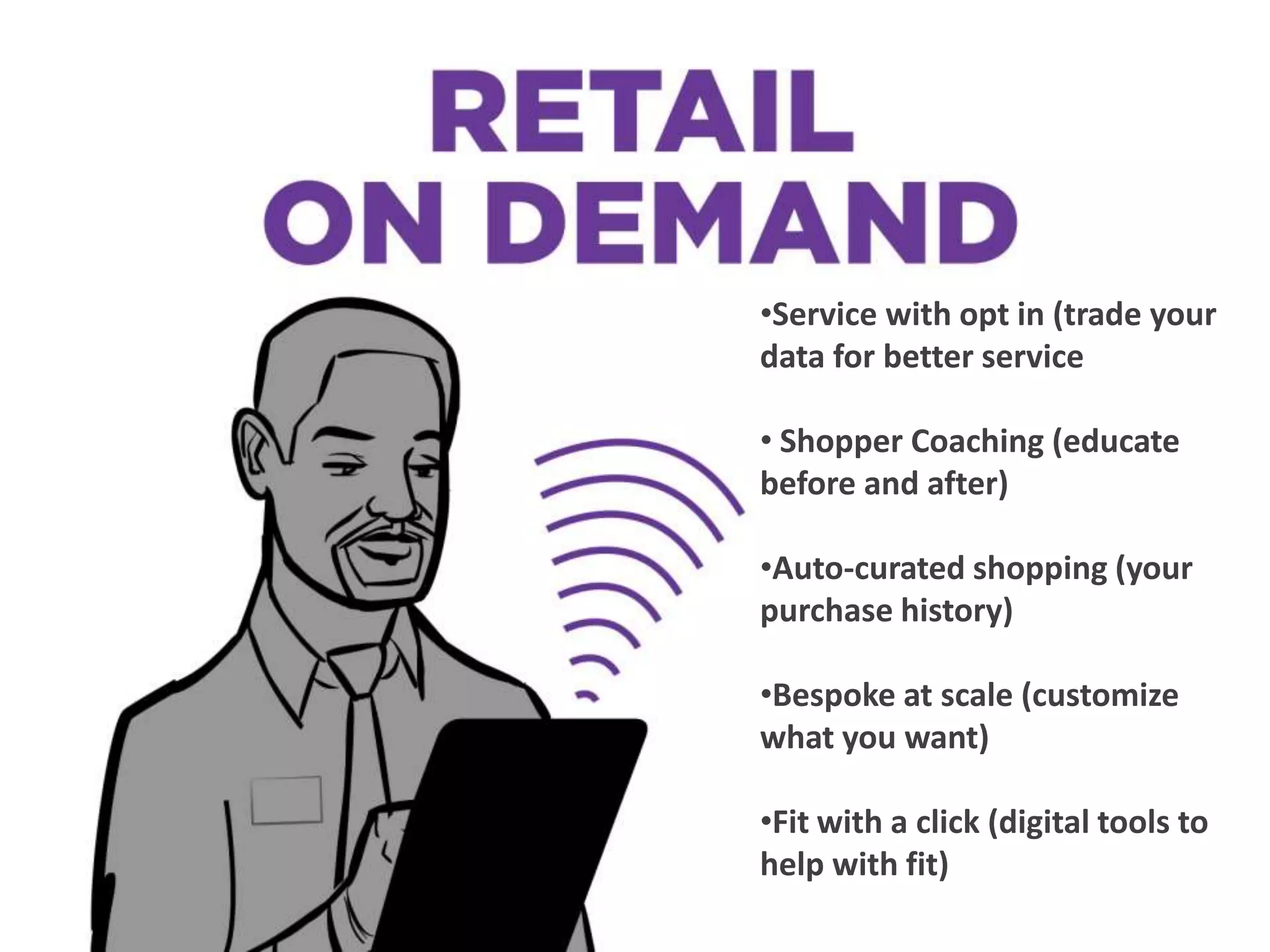 RETAIL
ON DEMAND

•Service with opt in (trade your data for better service

• Shopper Coaching (educate before and after)

•Auto-curated shopping (your purchase history)

•Bespoke at scale (customize what you want)

•Fit with a click (digital tools to help with fit)